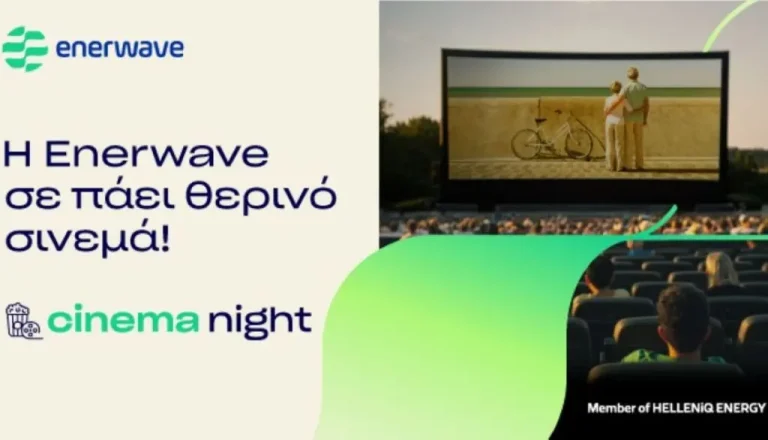 enerwave

Η Enerwave σε πάει θερινό σινεμά!

cinema night

Member of HELLENiQ ENERGY